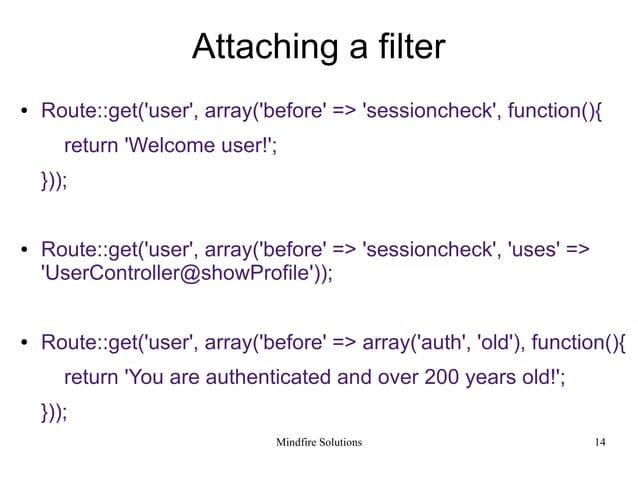 Attaching a filter

• Route::get('user', array('before' => 'sessioncheck', function(){
return 'Welcome user!';
}));

• Route::get('user', array('before' => 'sessioncheck', 'uses' => 'UserController@showProfile'));

• Route::get('user', array('before' => array('auth', 'old'), function(){
return 'You are authenticated and over 200 years old!';
}));

Mindfire Solutions

14